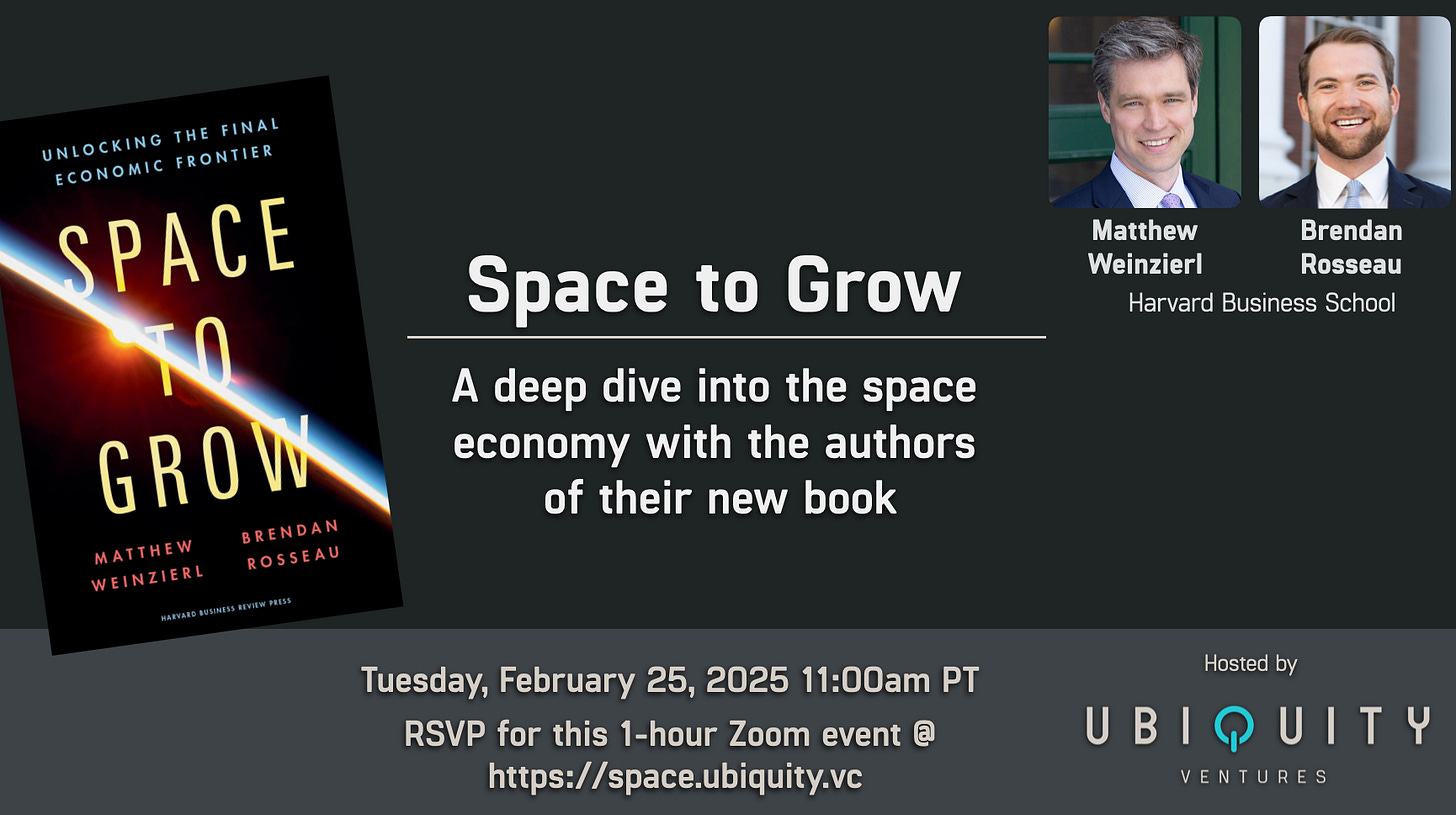 UNLOCKING THE FINAL ECONOMIC FRONTIER

SPACE TO GROW

MATTHEW WEINZIERL

BRENDAN ROSSEAU

HARVARD BUSINESS REVIEW PRESS

Space to Grow

A deep dive into the space economy with the authors of their new book

Matthew Weinzierl

Brendan Rosseau

Harvard Business School

Tuesday, February 25, 2025 11:00am PT

RSVP for this 1-hour Zoom event @ https://space.ubiquity.vc

Hosted by

UBIQUITY

VENTURES